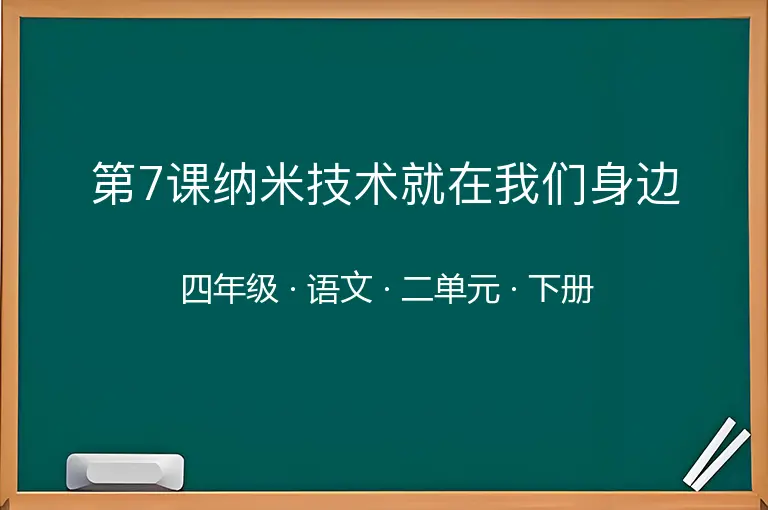 第7课纳米技术就在我们身边

四年级 · 语文 · 二单元 · 下册